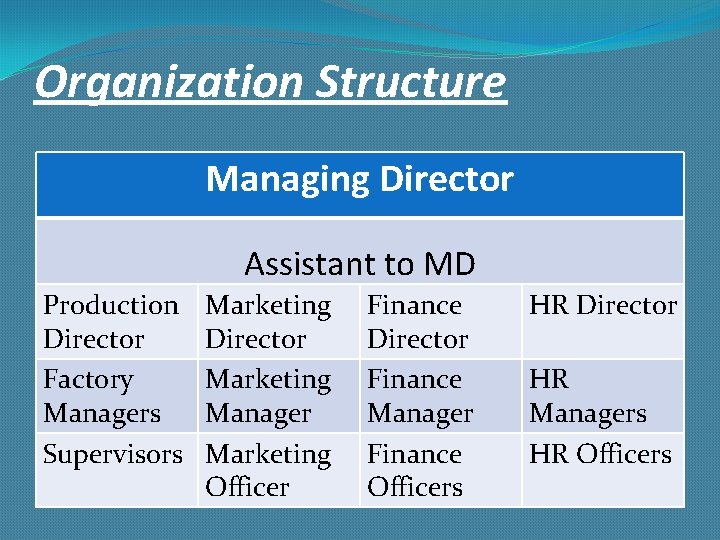 Organization Structure

| Managing Director | | | |
|---|---|---|---|
| Assistant to MD | | | |
| Production Director | Marketing Director | Finance Director | HR Director |
| Factory Managers | Marketing Manager | Finance Manager | HR Managers |
| Supervisors | Marketing Officer | Finance Officers | HR Officers |